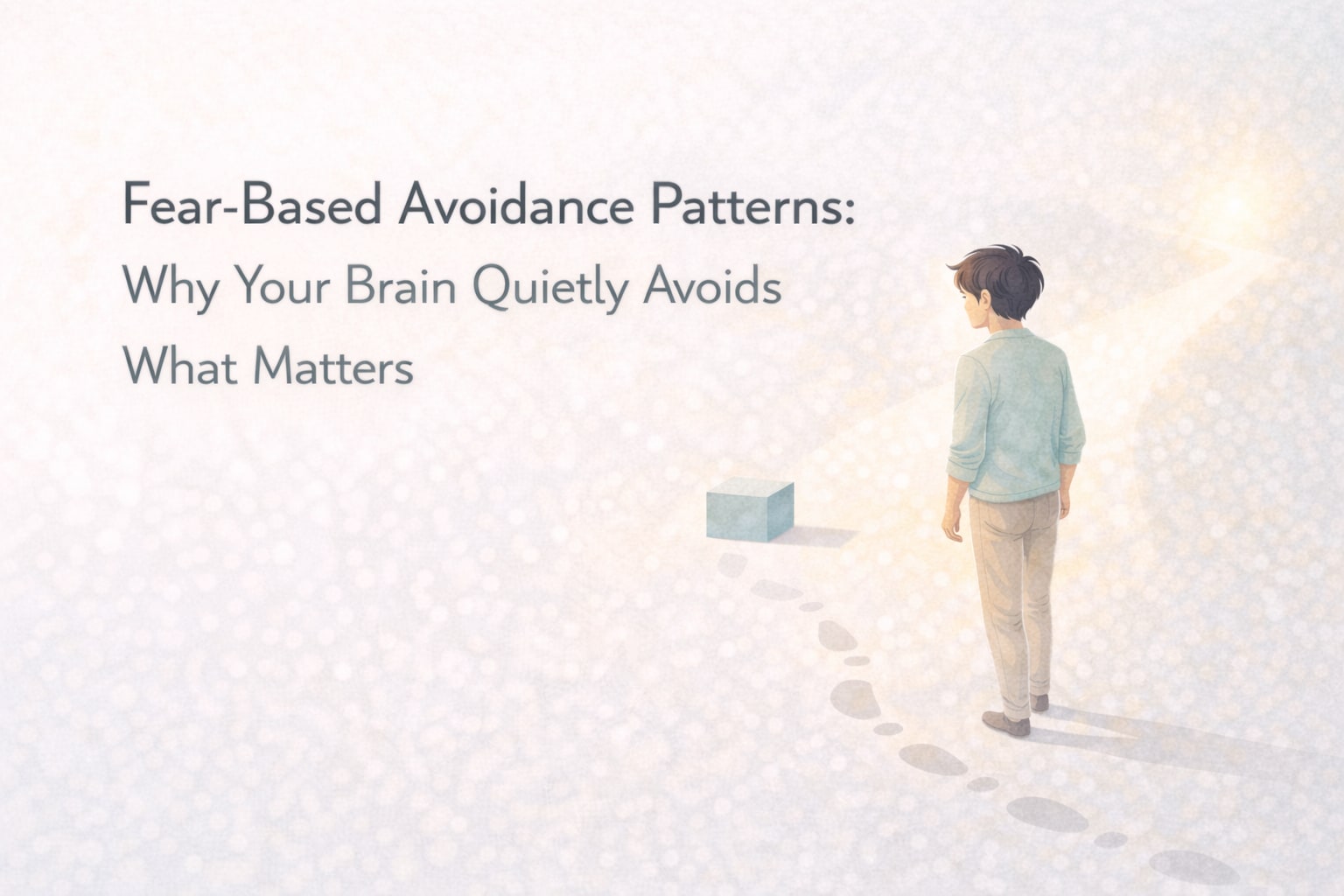 Fear-Based Avoidance Patterns:
Why Your Brain Quietly Avoids What Matters